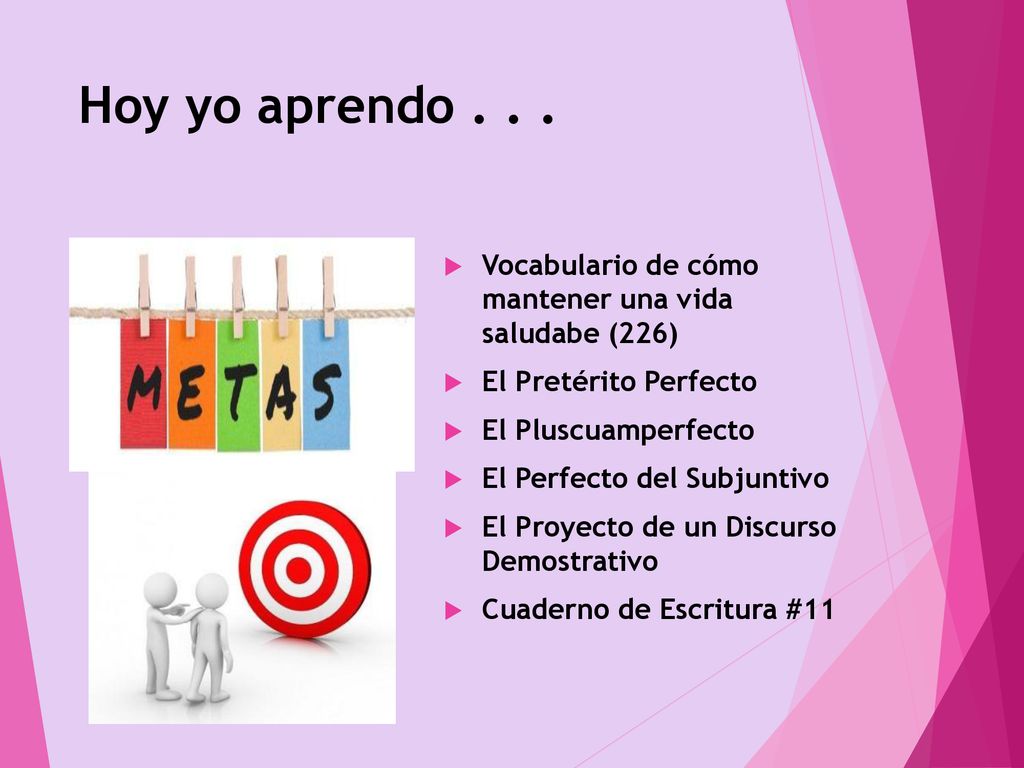 Hoy yo aprendo . . .

METAS

Vocabulario de cómo mantener una vida saludabe (226)

El Pretérito Perfecto

El Pluscuamperfecto

El Perfecto del Subjuntivo

El Proyecto de un Discurso Demostrativo

Cuaderno de Escritura #11